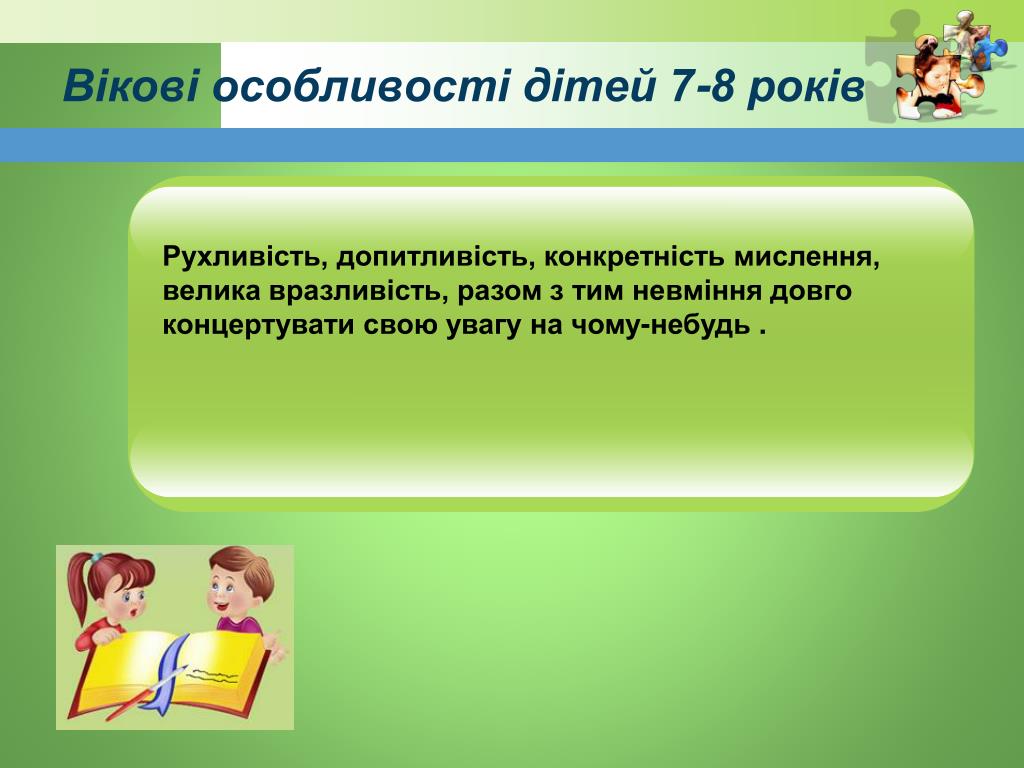 Вікові особливості дітей 7-8 років

Рухливість, допитливість, конкретність мислення, велика вразливість, разом з тим невміння довго концертувати свою увагу на чому-небудь .